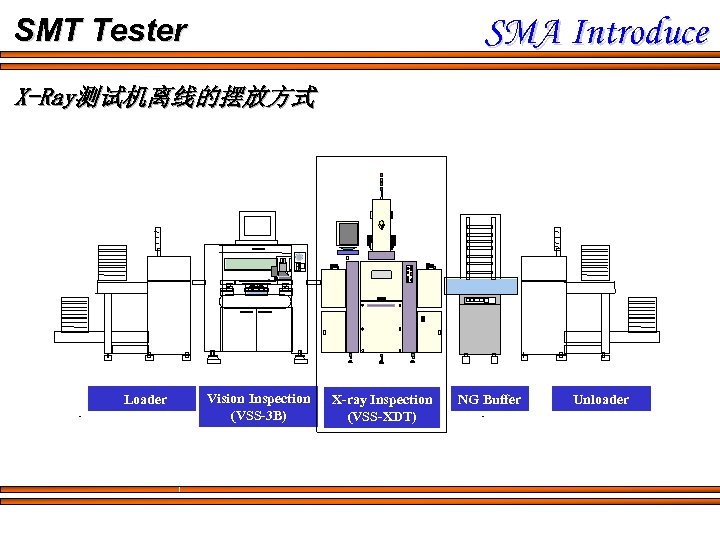 SMT Tester

SMA Introduce

X-Ray测试机离线的摆放方式

Loader

Vision Inspection (VSS-3B)

X-ray Inspection (VSS-XDT)

NG Buffer

Unloader